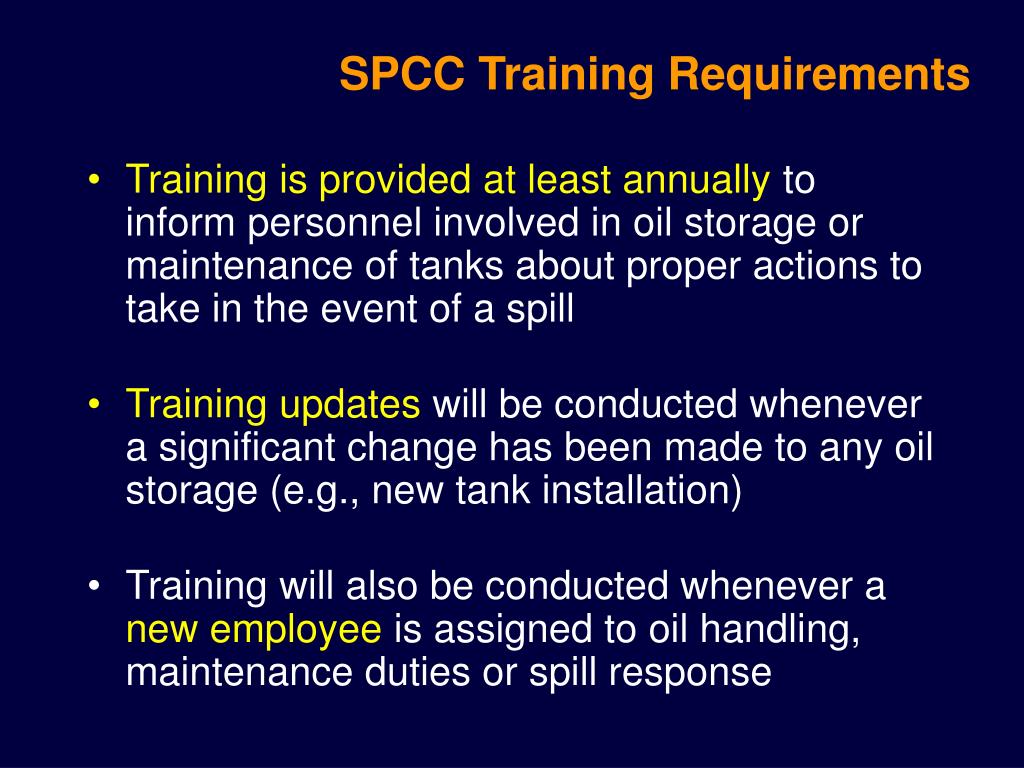 SPCC Training Requirements

• Training is provided at least annually to inform personnel involved in oil storage or maintenance of tanks about proper actions to take in the event of a spill

• Training updates will be conducted whenever a significant change has been made to any oil storage (e.g., new tank installation)

• Training will also be conducted whenever a new employee is assigned to oil handling, maintenance duties or spill response